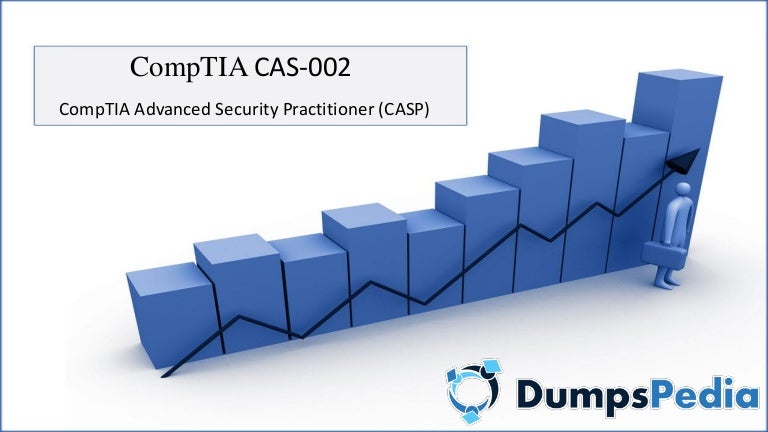 CompTIA CAS-002

CompTIA Advanced Security Practitioner (CASP)

DumpsPedia